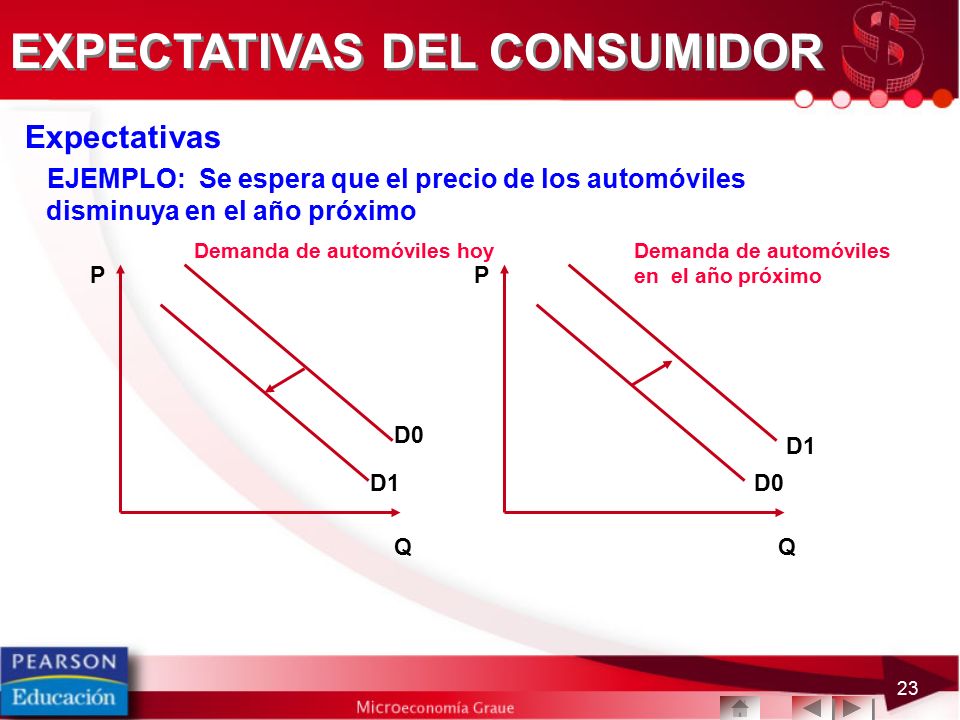 EXPECTATIVAS DEL CONSUMIDOR

Expectativas

EJEMPLO: Se espera que el precio de los automóviles disminuya en el año próximo

Demanda de automóviles hoy

P

D0

D1

Q

Demanda de automóviles en el año próximo

P

D1

D0

Q

PEARSON
Educación

Microeconomía Graue

23